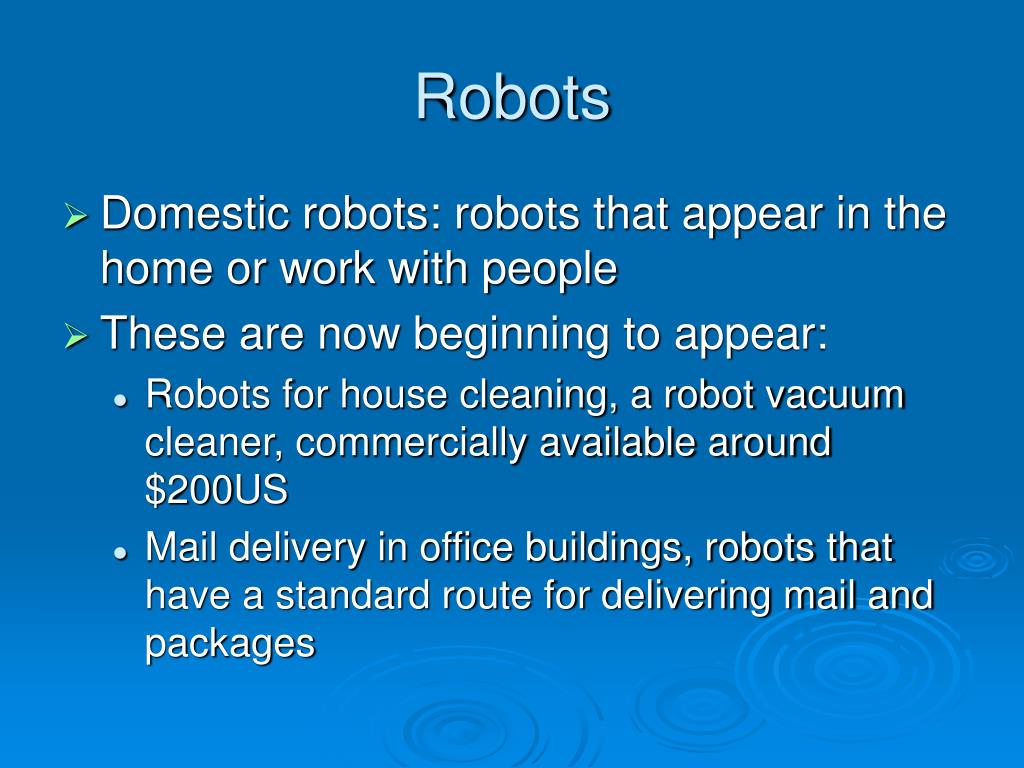 Robots

➢ Domestic robots: robots that appear in the home or work with people

➢ These are now beginning to appear:

• Robots for house cleaning, a robot vacuum cleaner, commercially available around \$200US

• Mail delivery in office buildings, robots that have a standard route for delivering mail and packages